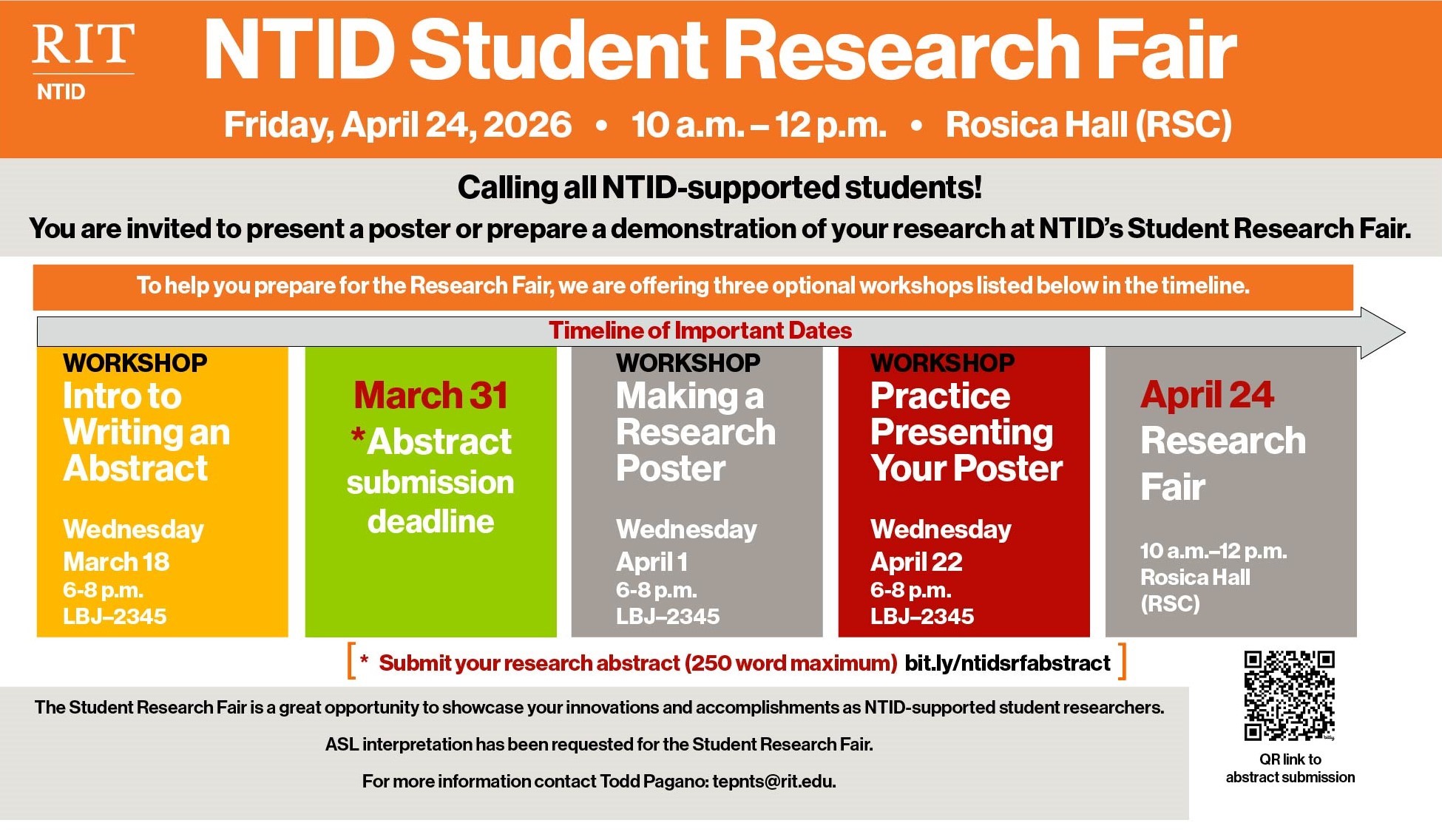 RIT
NTID

NTID Student Research Fair

Friday, April 24, 2026 • 10 a.m. – 12 p.m. • Rosica Hall (RSC)

Calling all NTID-supported students!

You are invited to present a poster or prepare a demonstration of your research at NTID's Student Research Fair.

To help you prepare for the Research Fair, we are offering three optional workshops listed below in the timeline.

Timeline of Important Dates

WORKSHOP
Intro to Writing an Abstract

Wednesday
March 18
6-8 p.m.
LBJ–2345

March 31
*Abstract submission deadline

WORKSHOP
Making a Research Poster

Wednesday
April 1
6-8 p.m.
LBJ–2345

WORKSHOP
Practice Presenting Your Poster

Wednesday
April 22
6-8 p.m.
LBJ–2345

April 24
Research Fair

10 a.m.–12 p.m.
Rosica Hall (RSC)

[ * Submit your research abstract (250 word maximum) bit.ly/ntidsrfabstract ]

The Student Research Fair is a great opportunity to showcase your innovations and accomplishments as NTID-supported student researchers.

ASL interpretation has been requested for the Student Research Fair.

For more information contact Todd Pagano: tepnts@rit.edu.

QR link to abstract submission